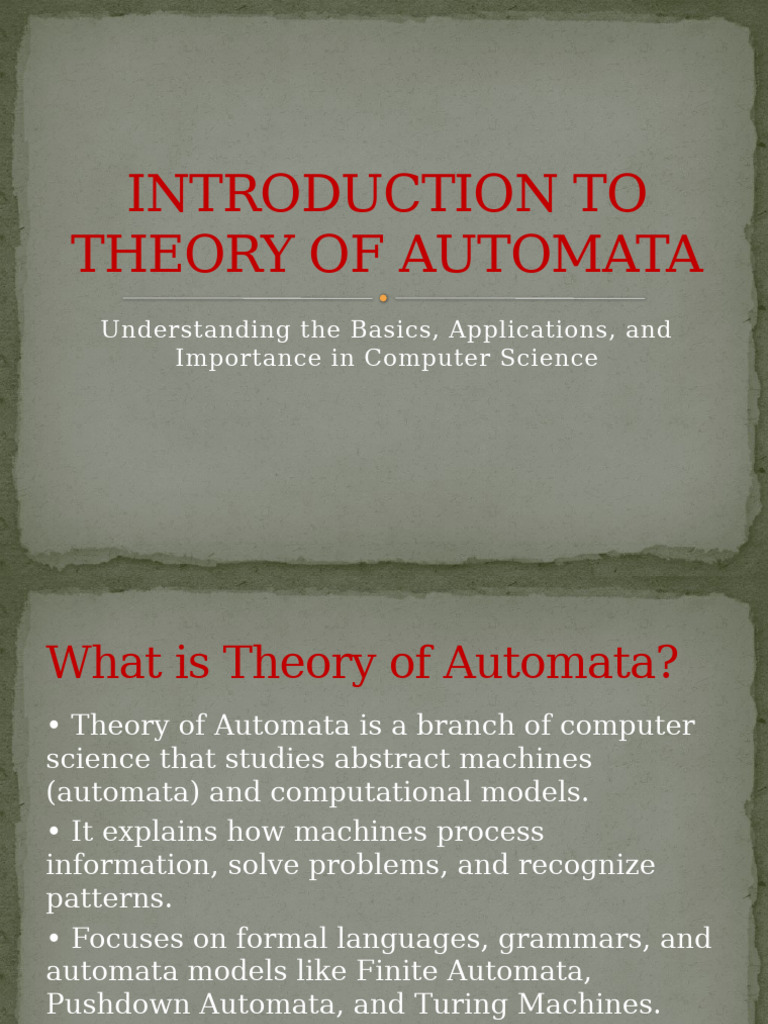 INTRODUCTION TO THEORY OF AUTOMATA

Understanding the Basics, Applications, and Importance in Computer Science

What is Theory of Automata?

• Theory of Automata is a branch of computer science that studies abstract machines (automata) and computational models.

• It explains how machines process information, solve problems, and recognize patterns.

• Focuses on formal languages, grammars, and automata models like Finite Automata, Pushdown Automata, and Turing Machines.